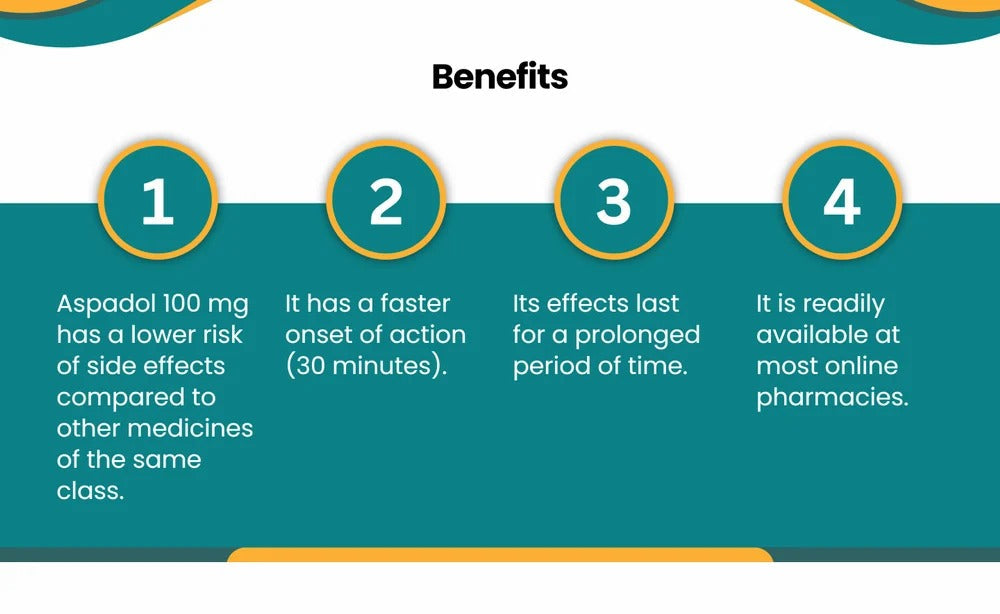 Benefits

1

Aspadol 100 mg has a lower risk of side effects compared to other medicines of the same class.

2

It has a faster onset of action (30 minutes).

3

Its effects last for a prolonged period of time.

4

It is readily available at most online pharmacies.